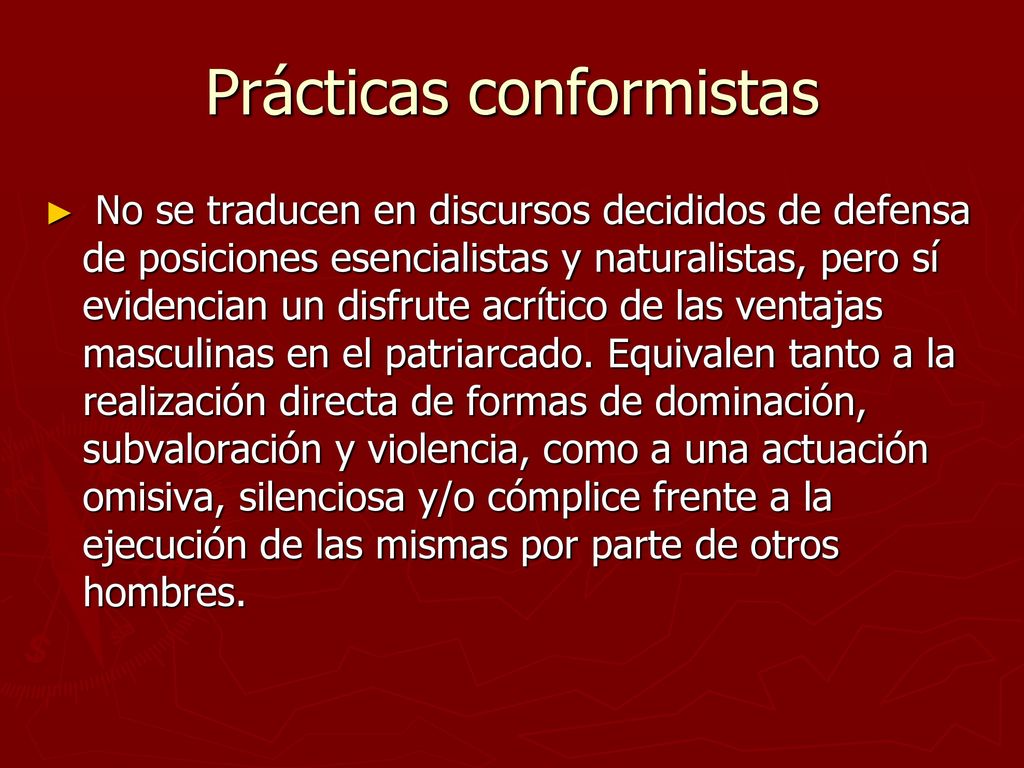 Prácticas conformistas

► No se traducen en discursos decididos de defensa de posiciones esencialistas y naturalistas, pero sí evidencian un disfrute acrítico de las ventajas masculinas en el patriarcado. Equivalen tanto a la realización directa de formas de dominación, subvaloración y violencia, como a una actuación omisiva, silenciosa y/o cómplice frente a la ejecución de las mismas por parte de otros hombres.